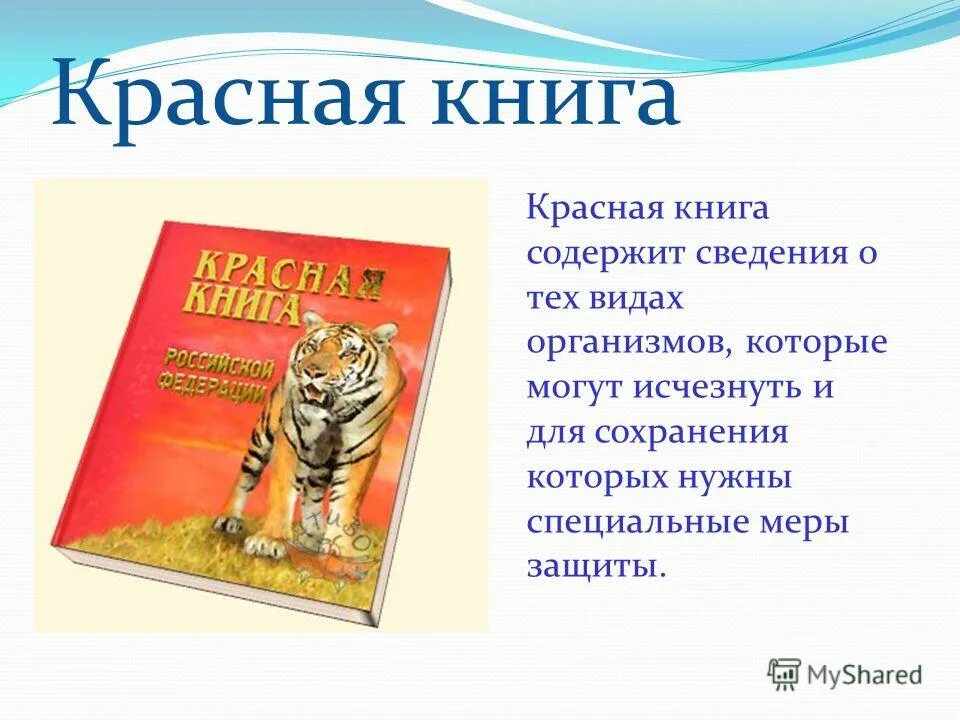 Красная книга

КРАСНАЯ КНИГА РОССИЙСКОЙ ФЕДЕРАЦИИ

Красная книга содержит сведения о тех видах организмов, которые могут исчезнуть и для сохранения которых нужны специальные меры защиты.

MyShared